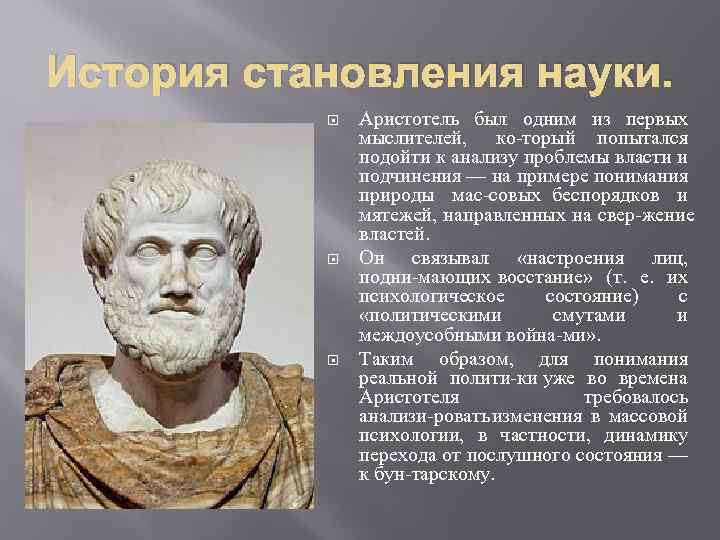 История становления науки.

Аристотель был одним из первых мыслителей, ко-торый попытался подойти к анализу проблемы власти и подчинения — на примере понимания природы мас-совых беспорядков и мятежей, направленных на свер-жение властей.

Он связывал «настроения лиц, подни-мающих восстание» (т. е. их психологическое состояние) с «политическими смутами и междоусобными война-ми».

Таким образом, для понимания реальной полити-ки уже во времена Аристотеля требовалось анализи-роватьизменения в массовой психологии, в частности, динамику перехода от послушного состояния — к бун-тарскому.